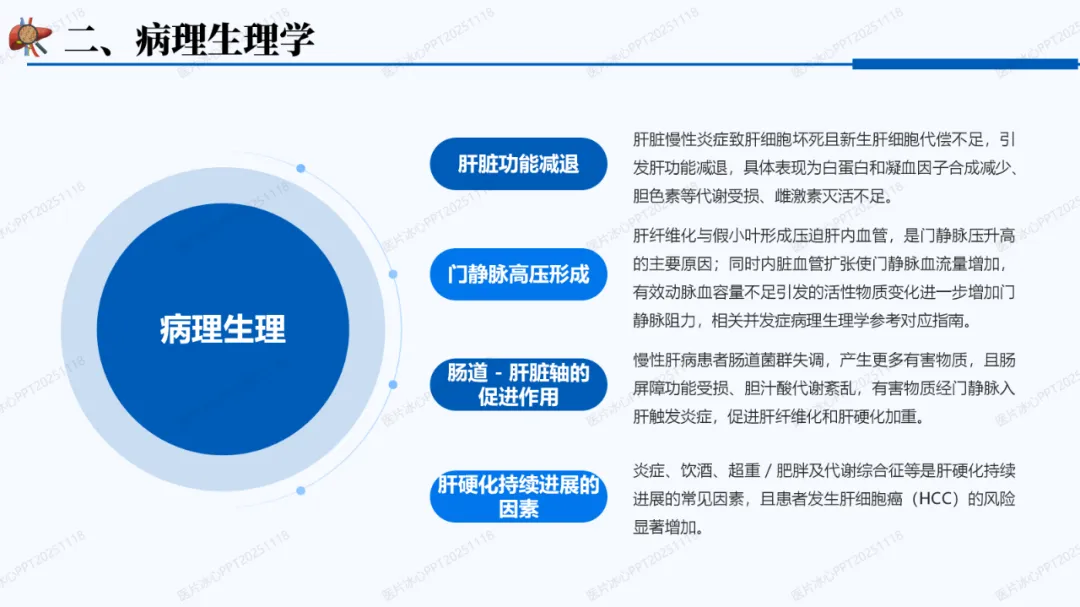 二、病理生理学

病理生理

肝脏功能减退

肝脏慢性炎症致肝细胞坏死且新生肝细胞代偿不足，引发肝功能减退，具体表现为白蛋白和凝血因子合成减少、胆色素等代谢受损、雌激素灭活不足。

门静脉高压形成

肝纤维化与假小叶形成压迫肝内血管，是门静脉压升高的主要原因；同时内脏血管扩张使门静脉血流量增加，有效动脉血容量不足引发的活性物质变化进一步增加门静脉阻力，相关并发症病理生理学参考对应指南。

肠道 - 肝脏轴的促进作用

慢性肝病患者肠道菌群失调，产生更多有害物质，且肠屏障功能受损、胆汁酸代谢紊乱，有害物质经门静脉入肝触发炎症，促进肝纤维化和肝硬化加重。

肝硬化持续进展的因素

炎症、饮酒、超重 / 肥胖及代谢综合征等是肝硬化持续进展的常见因素，且患者发生肝细胞癌（HCC）的风险显著增加。

医片冰心PPT20251118